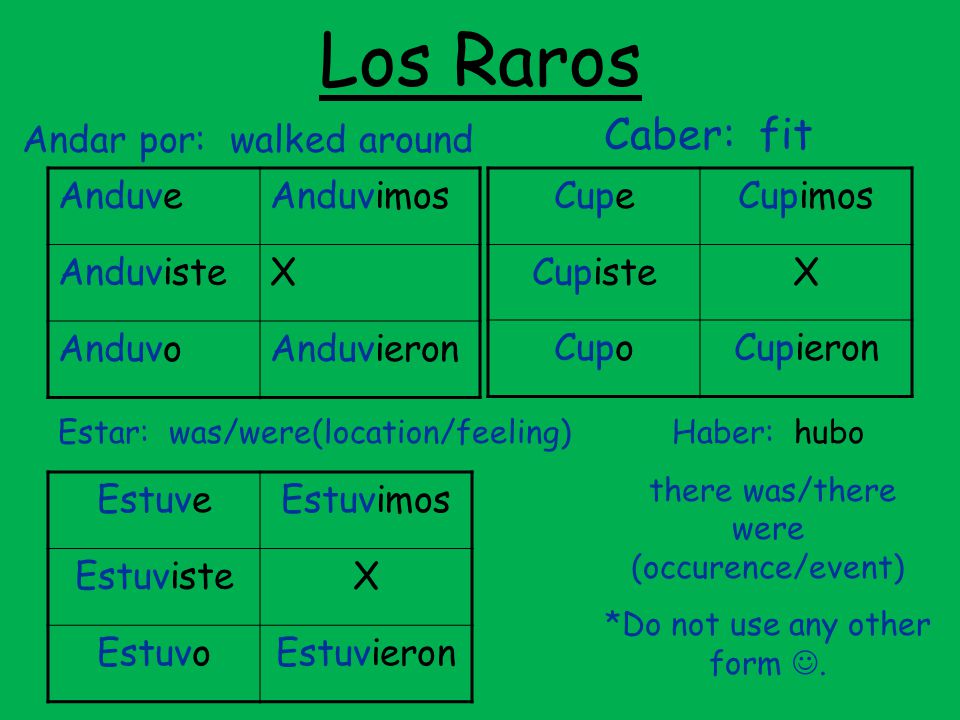 Los Raros

Andar por: walked around

| Anduve | Anduvimos |
|---|---|
| Anduviste | X |
| Anduvo | Anduvieron |

Caber: fit

| Cupe | Cupimos |
|---|---|
| Cupiste | X |
| Cupo | Cupieron |

Estar: was/were(location/feeling)

| Estuve | Estuvimos |
|---|---|
| Estuviste | X |
| Estuvo | Estuvieron |

Haber: hubo

there was/there were (occurence/event)

*Do not use any other form ☺.